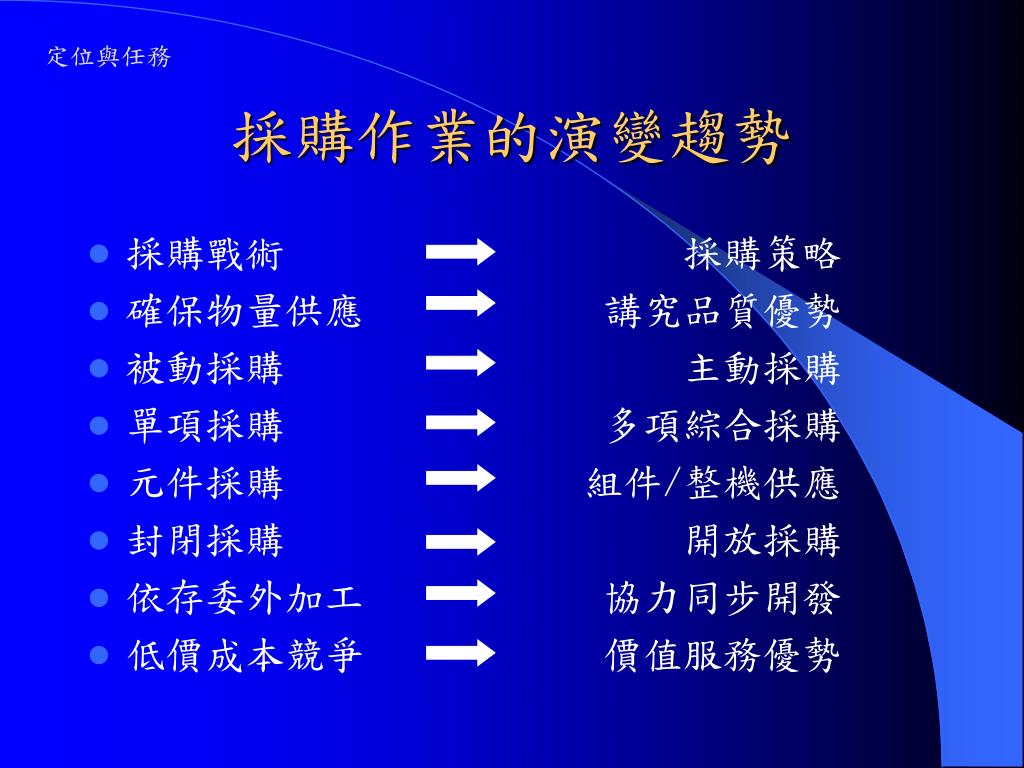 定位與任務

採購作業的演變趨勢

- 採購戰術 → 採購策略
- 確保物量供應 → 講究品質優勢
- 被動採購 → 主動採購
- 單項採購 → 多項綜合採購
- 元件採購 → 組件/整機供應
- 封閉採購 → 開放採購
- 依存委外加工 → 協力同步開發
- 低價成本競爭 → 價值服務優勢